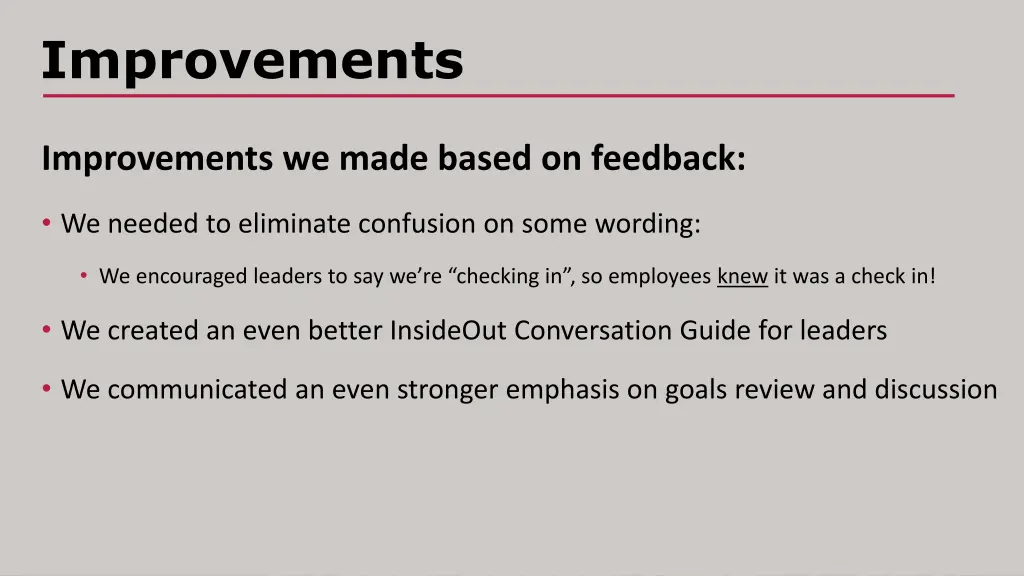 Improvements

Improvements we made based on feedback:

• We needed to eliminate confusion on some wording:

• We encouraged leaders to say we're "checking in", so employees knew it was a check in!

• We created an even better InsideOut Conversation Guide for leaders

• We communicated an even stronger emphasis on goals review and discussion